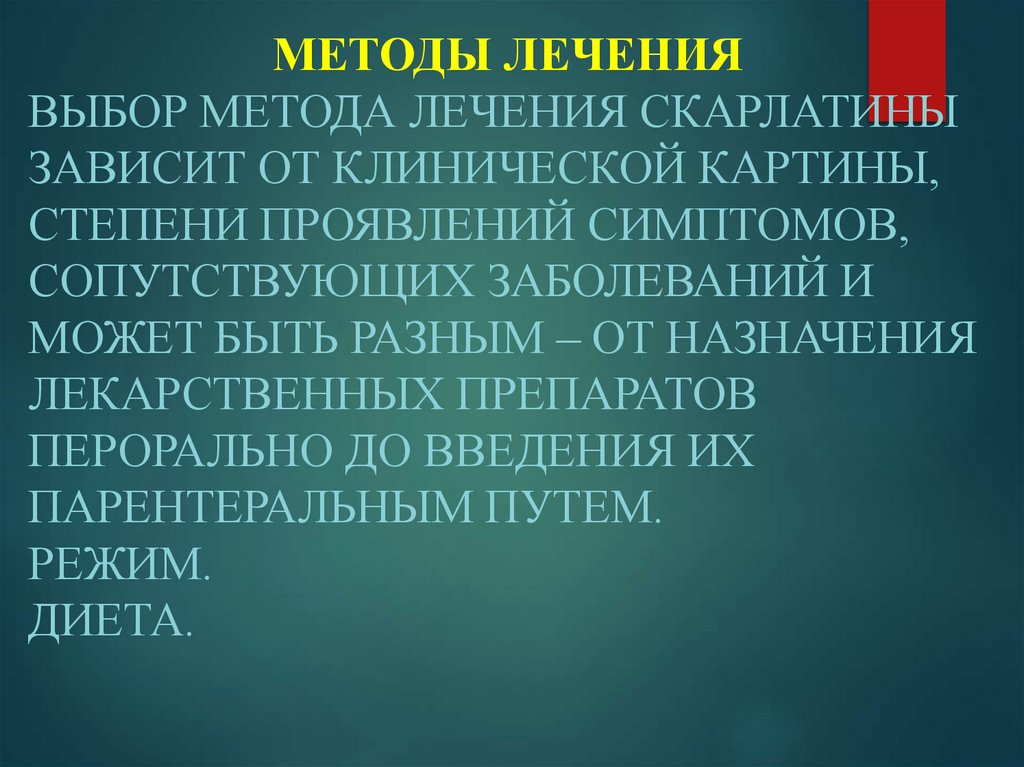 МЕТОДЫ ЛЕЧЕНИЯ

ВЫБОР МЕТОДА ЛЕЧЕНИЯ СКАРЛАТИНЫ ЗАВИСИТ ОТ КЛИНИЧЕСКОЙ КАРТИНЫ, СТЕПЕНИ ПРОЯВЛЕНИЙ СИМПТОМОВ, СОПУТСТВУЮЩИХ ЗАБОЛЕВАНИЙ И МОЖЕТ БЫТЬ РАЗНЫМ – ОТ НАЗНАЧЕНИЯ ЛЕКАРСТВЕННЫХ ПРЕПАРАТОВ ПЕРОРАЛЬНО ДО ВВЕДЕНИЯ ИХ ПАРЕНТЕРАЛЬНЫМ ПУТЕМ.
РЕЖИМ.
ДИЕТА.